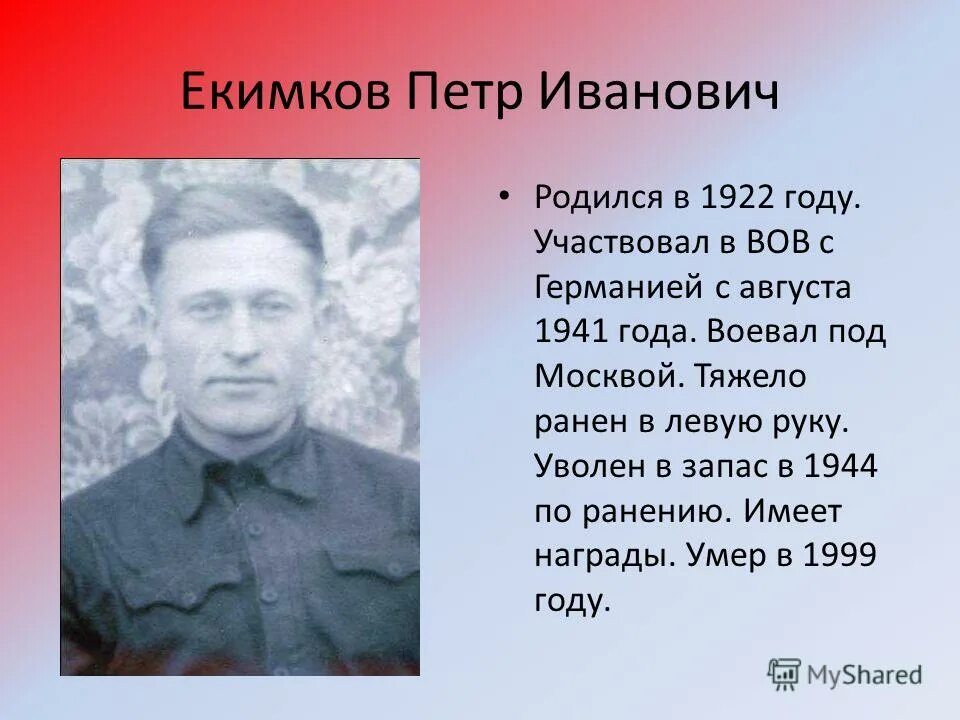 Екимков Петр Иванович

• Родился в 1922 году. Участвовал в ВОВ с Германией с августа 1941 года. Воевал под Москвой. Тяжело ранен в левую руку. Уволен в запас в 1944 по ранению. Имеет награды. Умер в 1999 году.

MyShared